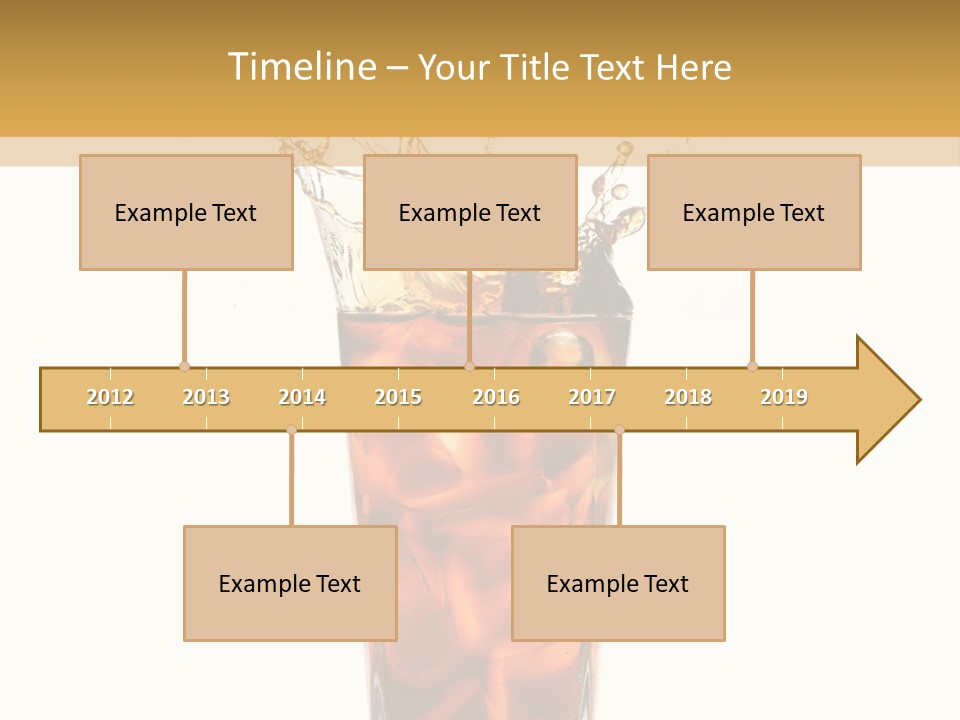 Timeline – Your Title Text Here

Example Text

Example Text

Example Text

2012 2013 2014 2015 2016 2017 2018 2019

Example Text

Example Text